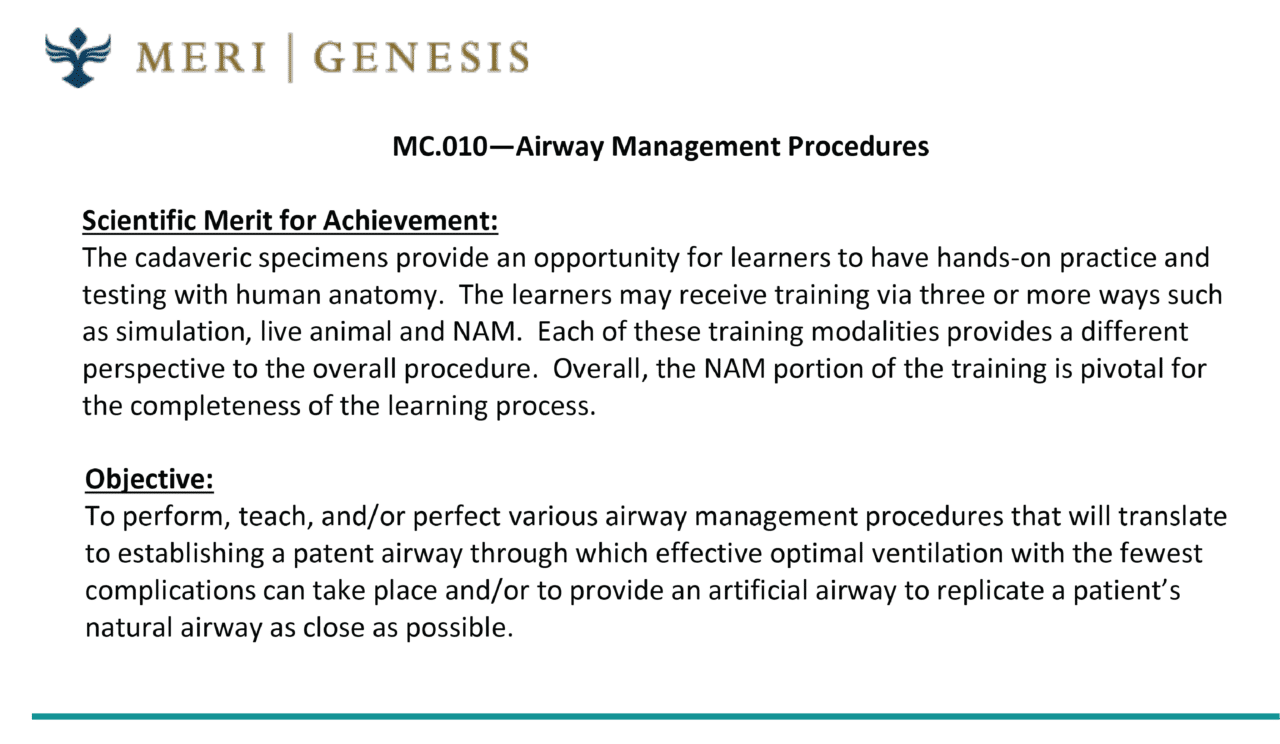 MERI | GENESIS

MC.010—Airway Management Procedures

Scientific Merit for Achievement:
The cadaveric specimens provide an opportunity for learners to have hands-on practice and testing with human anatomy. The learners may receive training via three or more ways such as simulation, live animal and NAM. Each of these training modalities provides a different perspective to the overall procedure. Overall, the NAM portion of the training is pivotal for the completeness of the learning process.

Objective:
To perform, teach, and/or perfect various airway management procedures that will translate to establishing a patent airway through which effective optimal ventilation with the fewest complications can take place and/or to provide an artificial airway to replicate a patient's natural airway as close as possible.